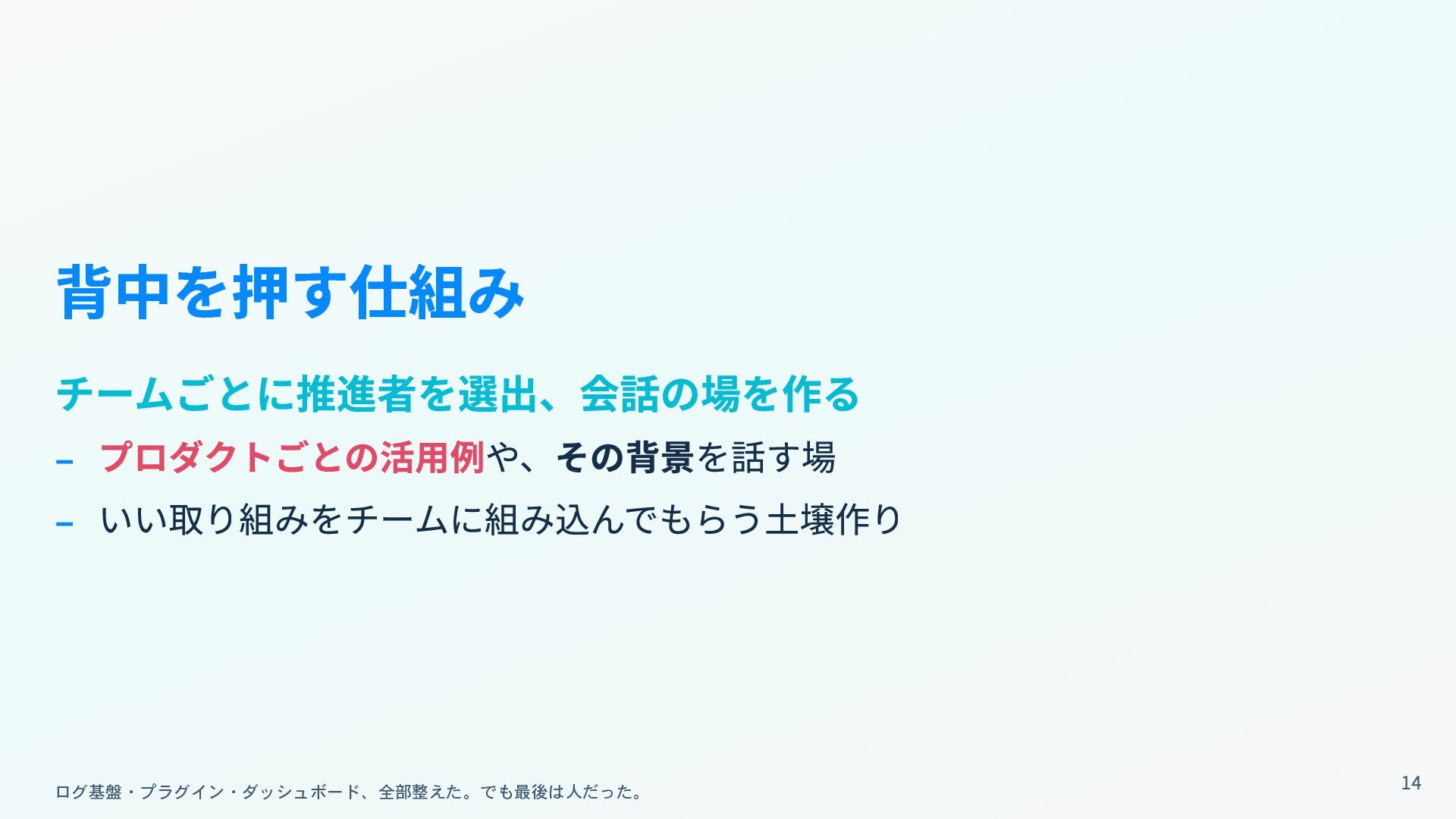 背中を押す仕組み

チームごとに推進者を選出、会話の場を作る

– プロダクトごとの活用例や、その背景を話す場
– いい取り組みをチームに組み込んでもらう土壌作り

ログ基盤・プラグイン・ダッシュボード、全部整えた。でも最後は人だった。

14